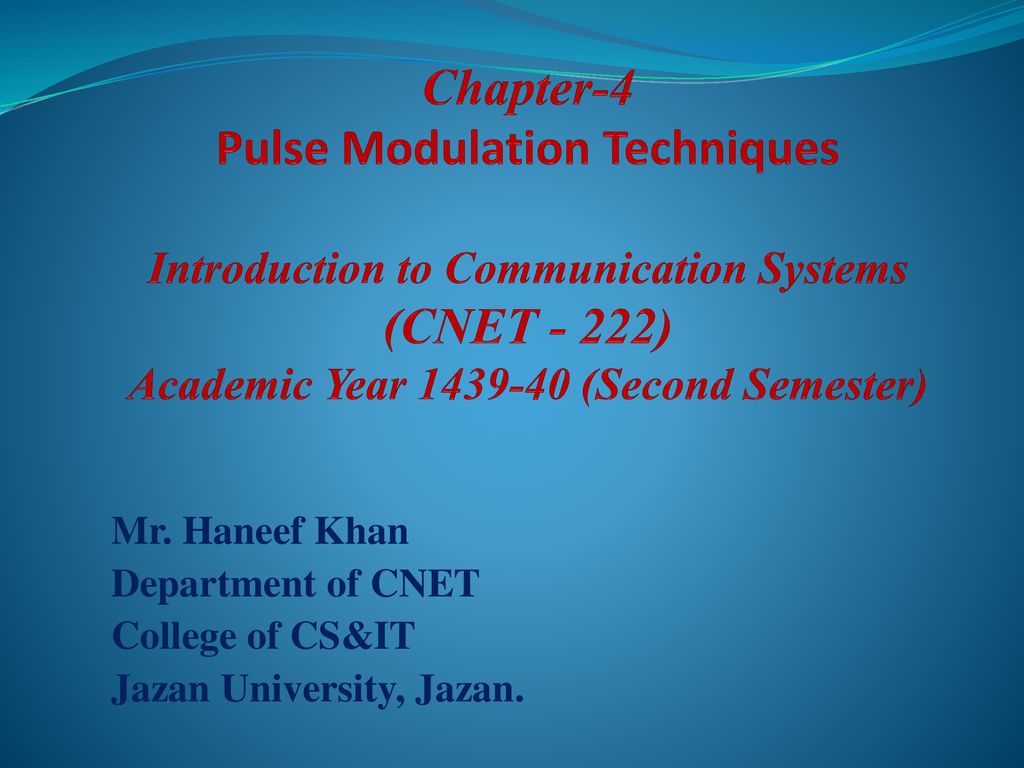 Chapter-4
Pulse Modulation Techniques

Introduction to Communication Systems
(CNET - 222)
Academic Year 1439-40 (Second Semester)

Mr. Haneef Khan
Department of CNET
College of CS&IT
Jazan University, Jazan.